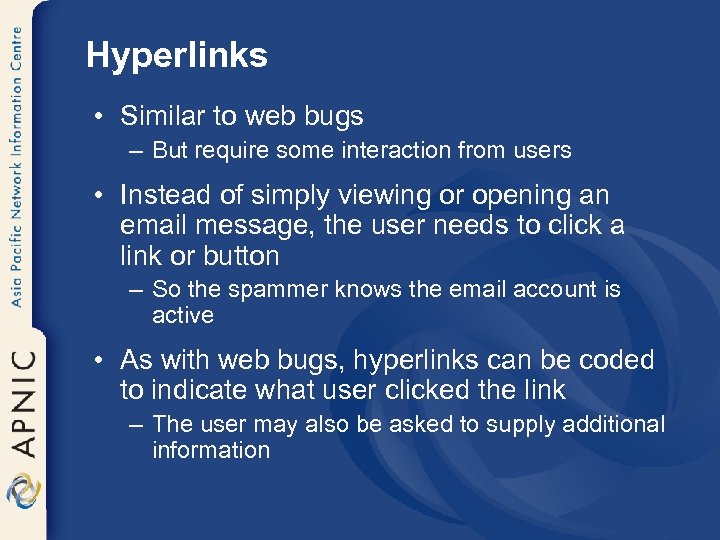 Asia Pacific Network Information Centre

APNIC

Hyperlinks

• Similar to web bugs
– But require some interaction from users

• Instead of simply viewing or opening an email message, the user needs to click a link or button
– So the spammer knows the email account is active

• As with web bugs, hyperlinks can be coded to indicate what user clicked the link
– The user may also be asked to supply additional information